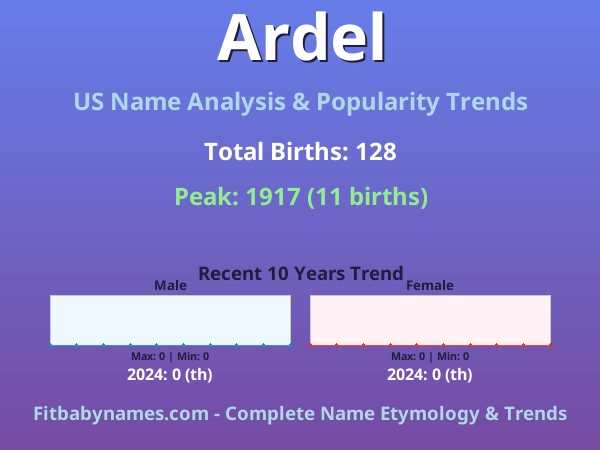 Ardel

US Name Analysis & Popularity Trends

Total Births: 128

Peak: 1917 (11 births)

Recent 10 Years Trend

Male

Max: 0 | Min: 0

2024: 0 (th)

Female

Max: 0 | Min: 0

2024: 0 (th)

Fitbabynames.com - Complete Name Etymology & Trends